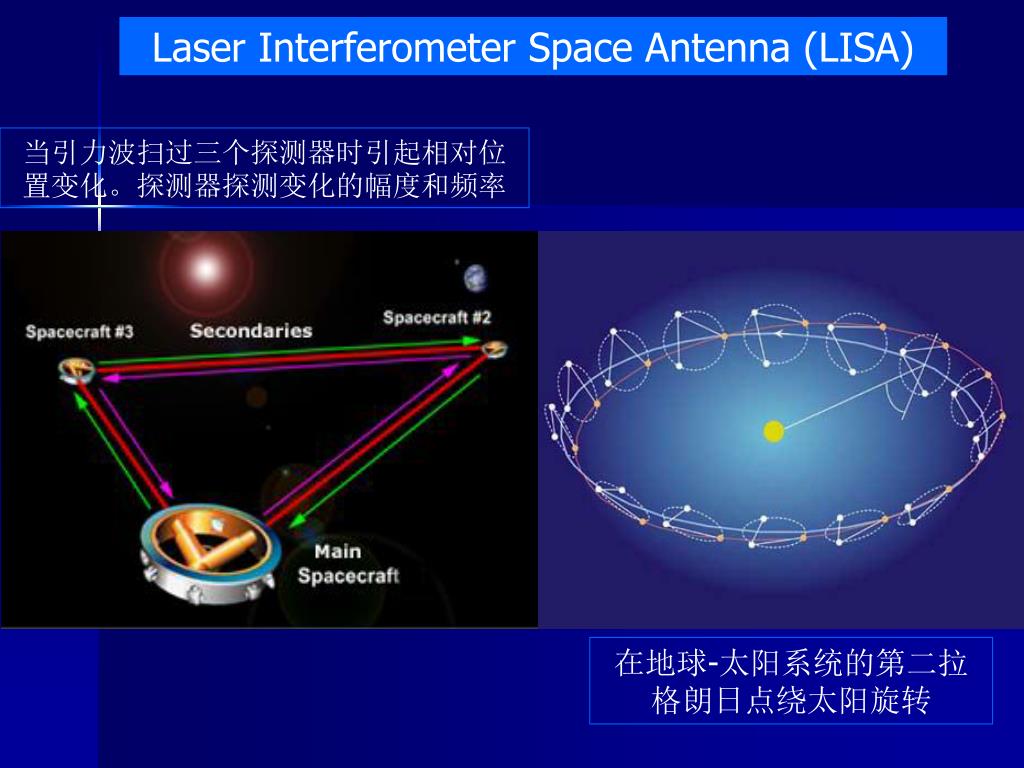 Laser Interferometer Space Antenna (LISA)

当引力波扫过三个探测器时引起相对位置变化。探测器探测变化的幅度和频率

Spacecraft #3

Secondaries

Spacecraft #2

Main Spacecraft

在地球-太阳系统的第二拉格朗日点绕太阳旋转